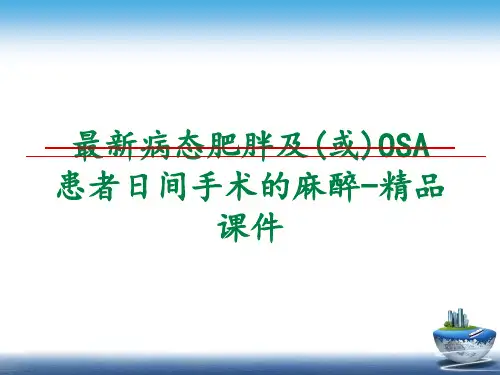 最新病态肥胖及(或)OSA患者日间手术的麻醉-精品课件